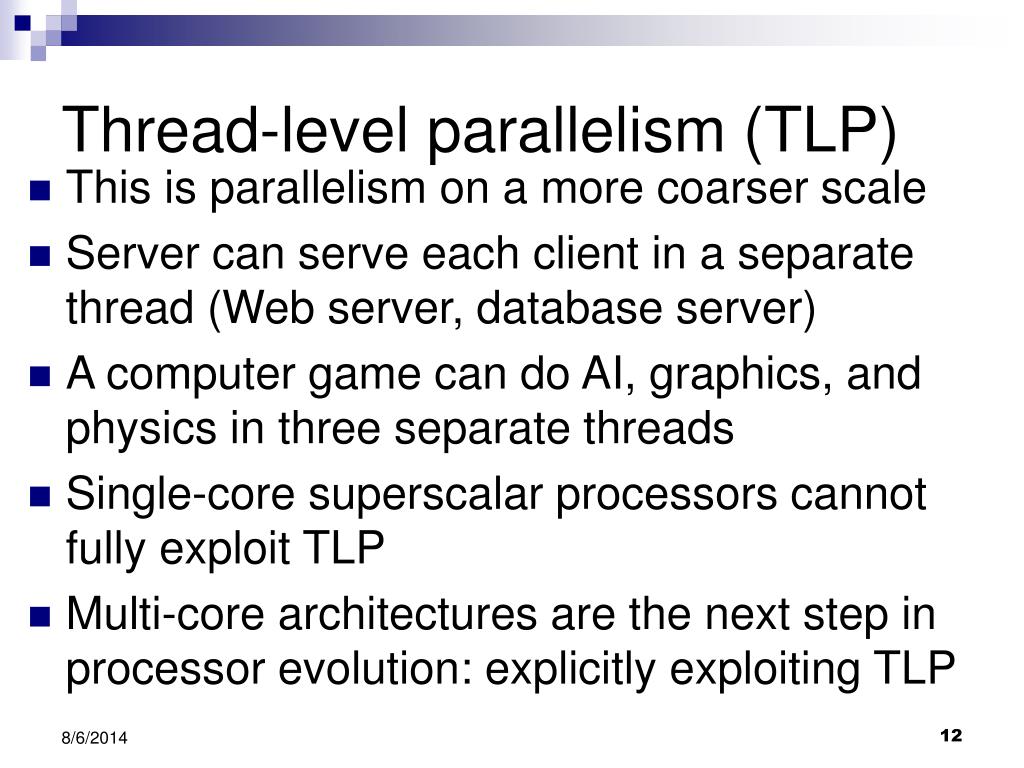 Thread-level parallelism (TLP)

- This is parallelism on a more coarser scale
- Server can serve each client in a separate thread (Web server, database server)
- A computer game can do AI, graphics, and physics in three separate threads
- Single-core superscalar processors cannot fully exploit TLP
- Multi-core architectures are the next step in processor evolution: explicitly exploiting TLP

8/6/2014

12